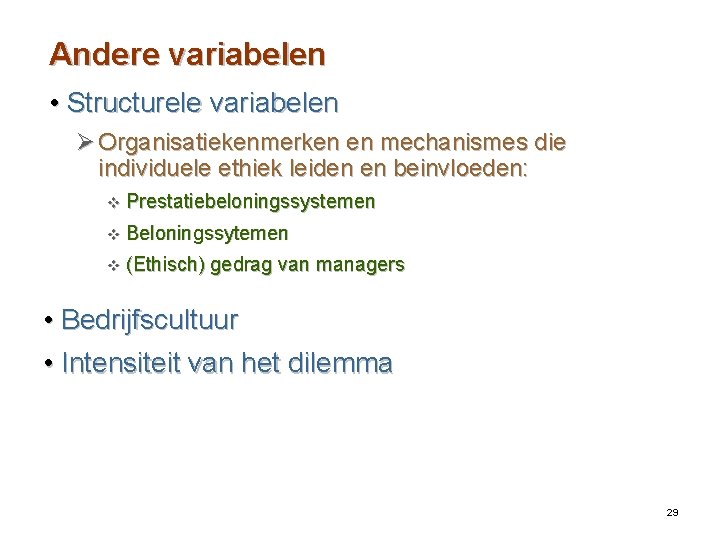 Andere variabelen

• Structurele variabelen

➢ Organisatiekenmerken en mechanismes die individuele ethiek leiden en beinvloeden:

❖ Prestatiebeloningssystemen

❖ Beloningssytemen

❖ (Ethisch) gedrag van managers

• Bedrijfscultuur

• Intensiteit van het dilemma

29